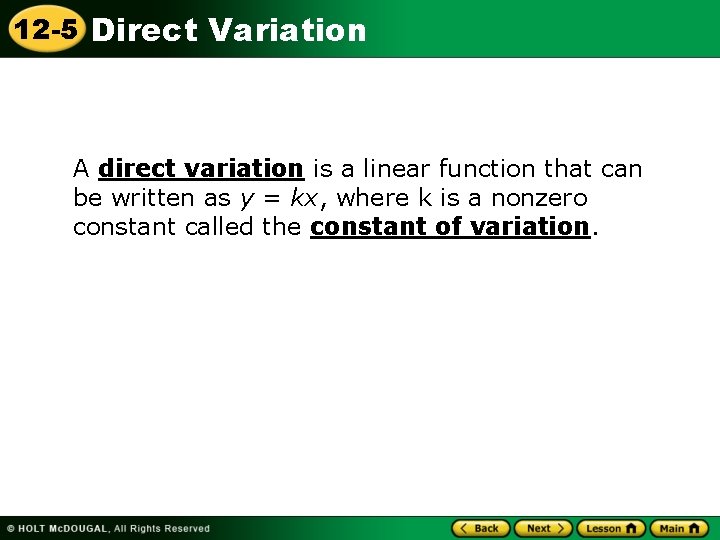 12-5 Direct Variation

A direct variation is a linear function that can be written as $y = kx$, where k is a nonzero constant called the constant of variation.

© HOLT McDOUGAL, All Rights Reserved

Back Next Lesson Main